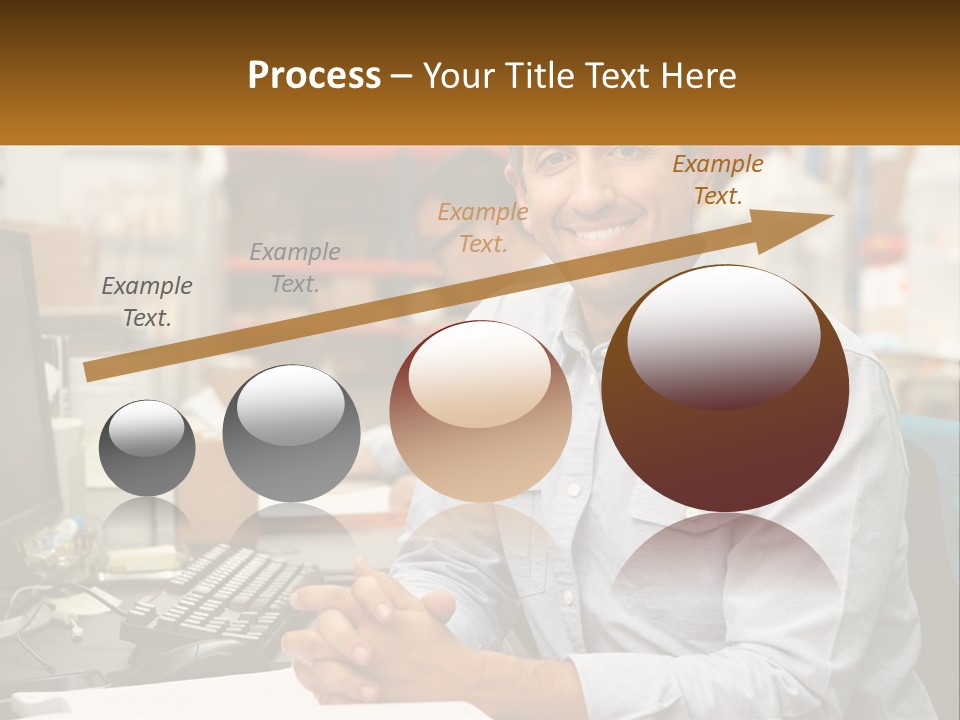 Process – Your Title Text Here

Example Text.

Example Text.

Example Text.

Example Text.